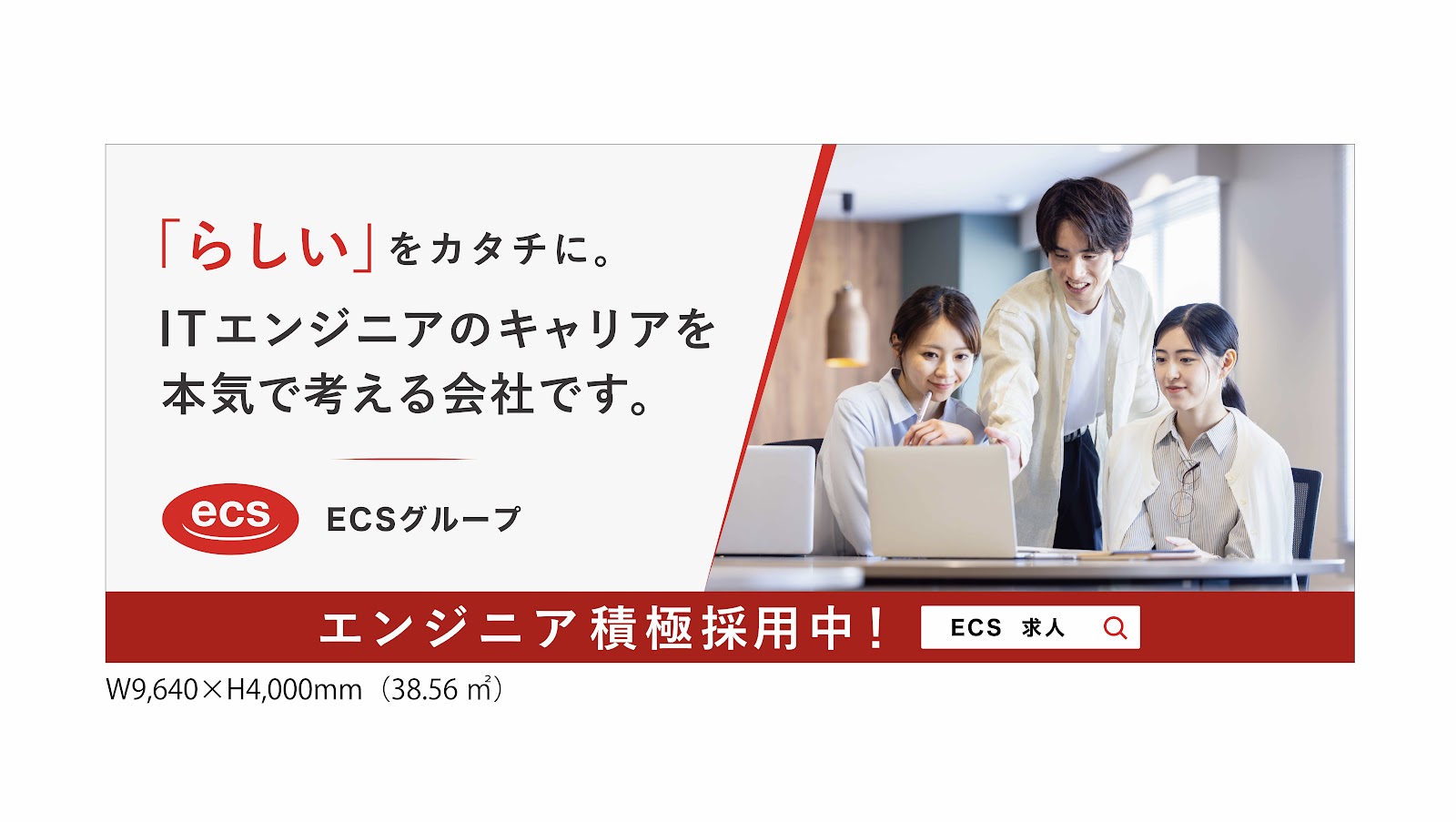 「らしい」をカタチに。

ITエンジニアのキャリアを本気で考える会社です。

ecs

ECSグループ

エンジニア積極採用中！

ECS 求人

W9,640×H4,000mm（38.56 ㎡）